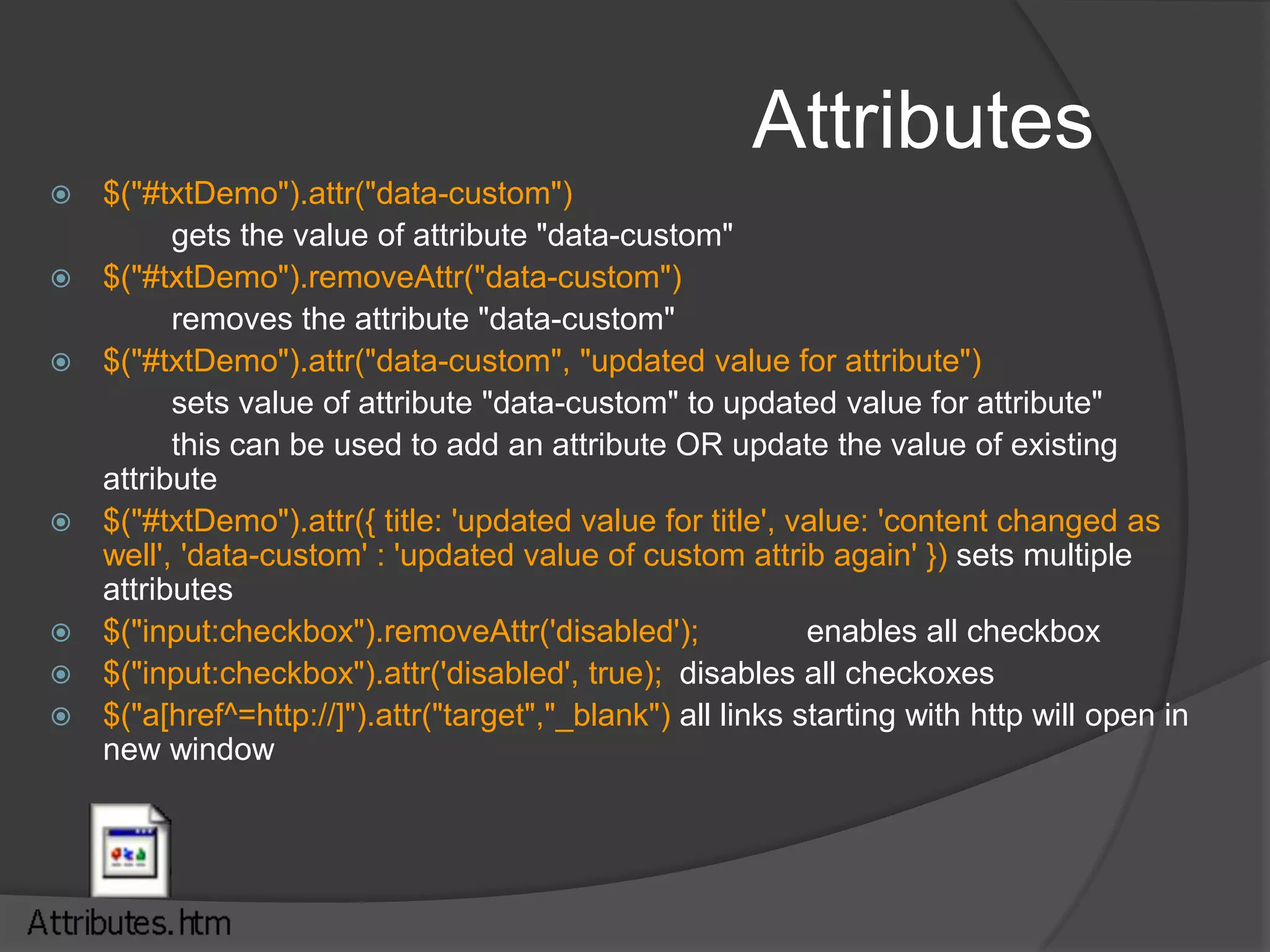 Attributes

$("#txtDemo").attr("data-custom")
gets the value of attribute "data-custom"

$("#txtDemo").removeAttr("data-custom")
removes the attribute "data-custom"

$("#txtDemo").attr("data-custom", "updated value for attribute")
sets value of attribute "data-custom" to updated value for attribute"
this can be used to add an attribute OR update the value of existing attribute

$("#txtDemo").attr({ title: 'updated value for title', value: 'content changed as well', 'data-custom' : 'updated value of custom attrib again' }) sets multiple attributes

$("input:checkbox").removeAttr('disabled'); enables all checkbox

$("input:checkbox").attr('disabled', true); disables all checkoxes

$("a[href^=http://]").attr("target","_blank") all links starting with http will open in new window

Attributes.htm